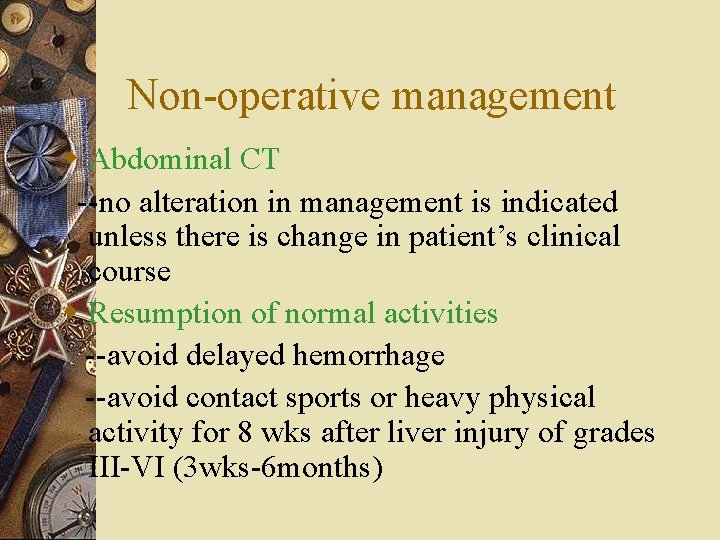 Non-operative management

Abdominal CT

--no alteration in management is indicated unless there is change in patient’s clinical course

Resumption of normal activities

--avoid delayed hemorrhage

--avoid contact sports or heavy physical activity for 8 wks after liver injury of grades III-VI (3wks-6months)